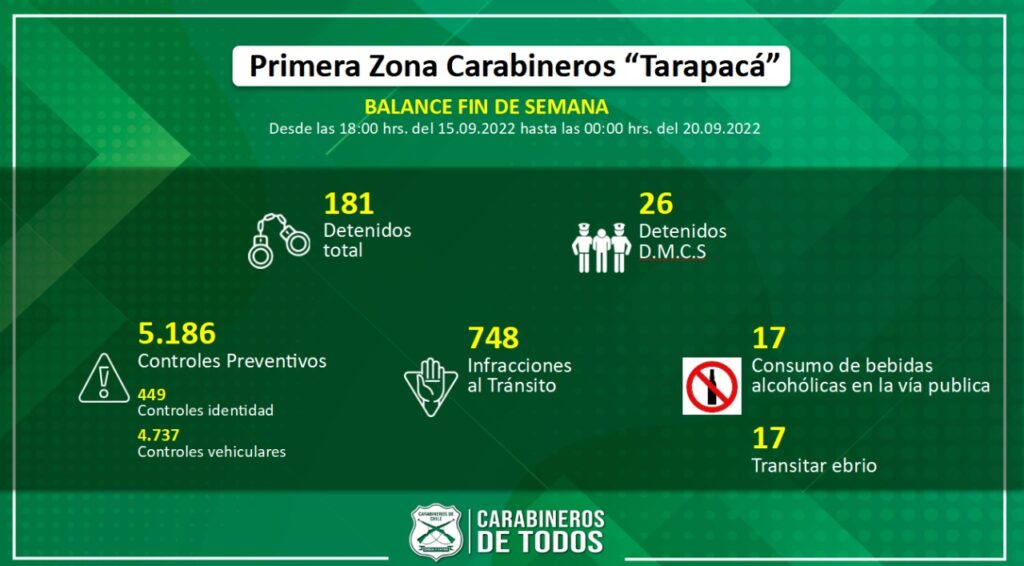 Primera Zona Carabineros “Tarapacá”

BALANCE FIN DE SEMANA

Desde las 18:00 hrs. del 15.09.2022 hasta las 00:00 hrs. del 20.09.2022

181
Detenidos
total

26
Detenidos
D.M.C.S

5.186
Controles Preventivos

449
Controles identidad

4.737
Controles vehiculares

748
Infracciones
al Tránsito

17
Consumo de bebidas
alcohólicas en la vía publica

17
Transitar ebrio

CARABINEROS DE CHILE

CARABINEROS
DE TODOS